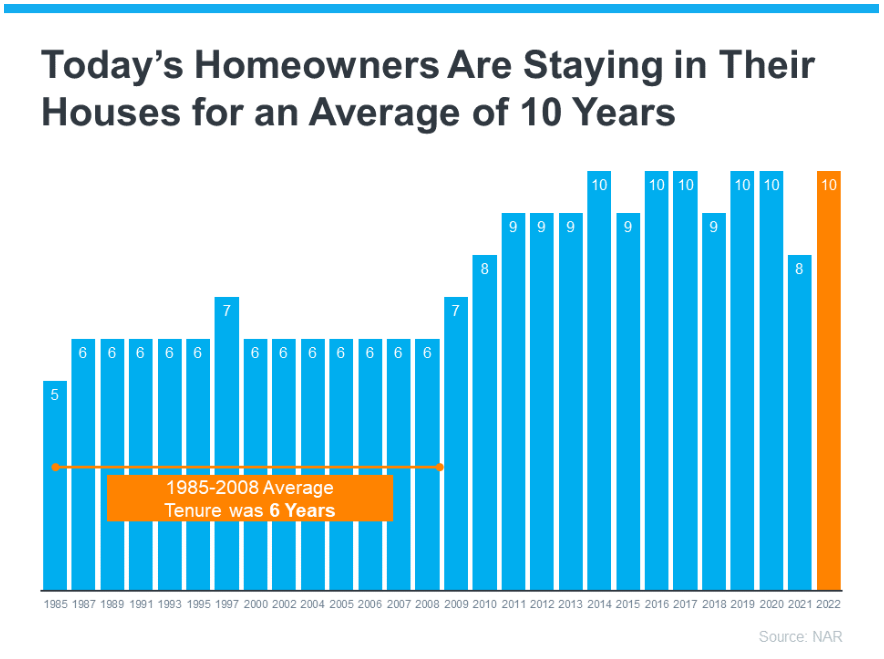 Today's Homeowners Are Staying in Their Houses for an Average of 10 Years

5 6 6 6 6 6 7 6 6 6 6 6 6 6 7 8 9 9 9 10 9 10 10 9 10 10 8 10

1985-2008 Average Tenure was 6 Years

1985 1987 1989 1991 1993 1995 1997 2000 2002 2004 2005 2006 2007 2008 2009 2010 2011 2012 2013 2014 2015 2016 2017 2018 2019 2020 2021 2022

Source: NAR